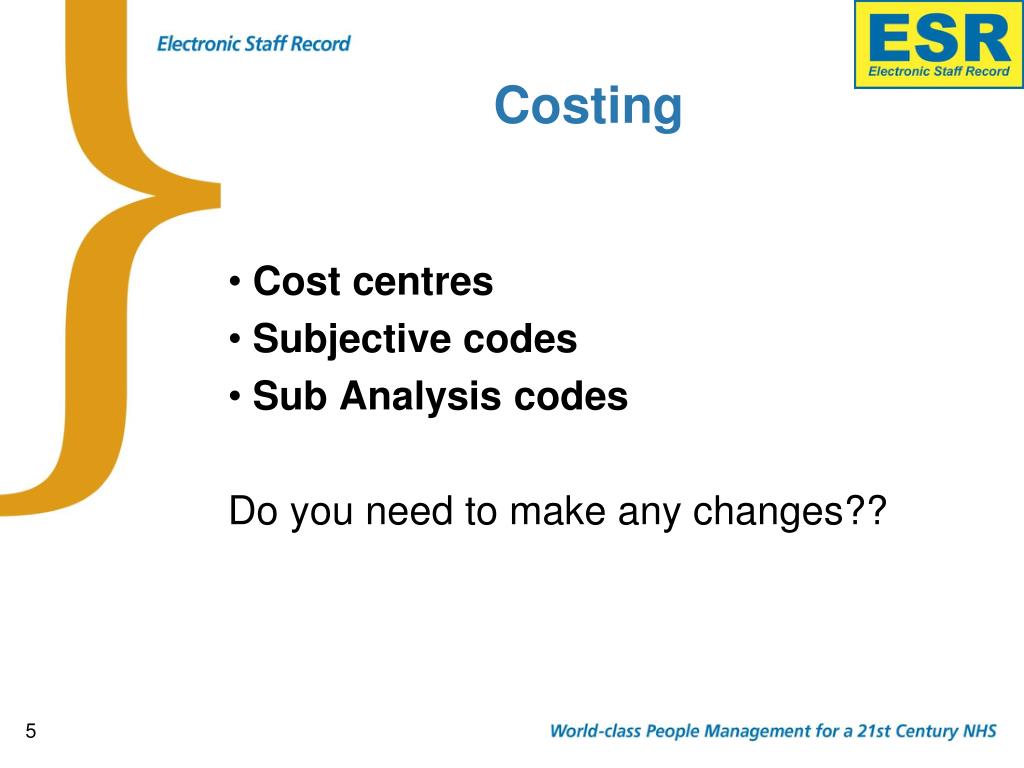 Electronic Staff Record

ESR
Electronic Staff Record

Costing

• Cost centres
• Subjective codes
• Sub Analysis codes

Do you need to make any changes??

5

World-class People Management for a 21st Century NHS